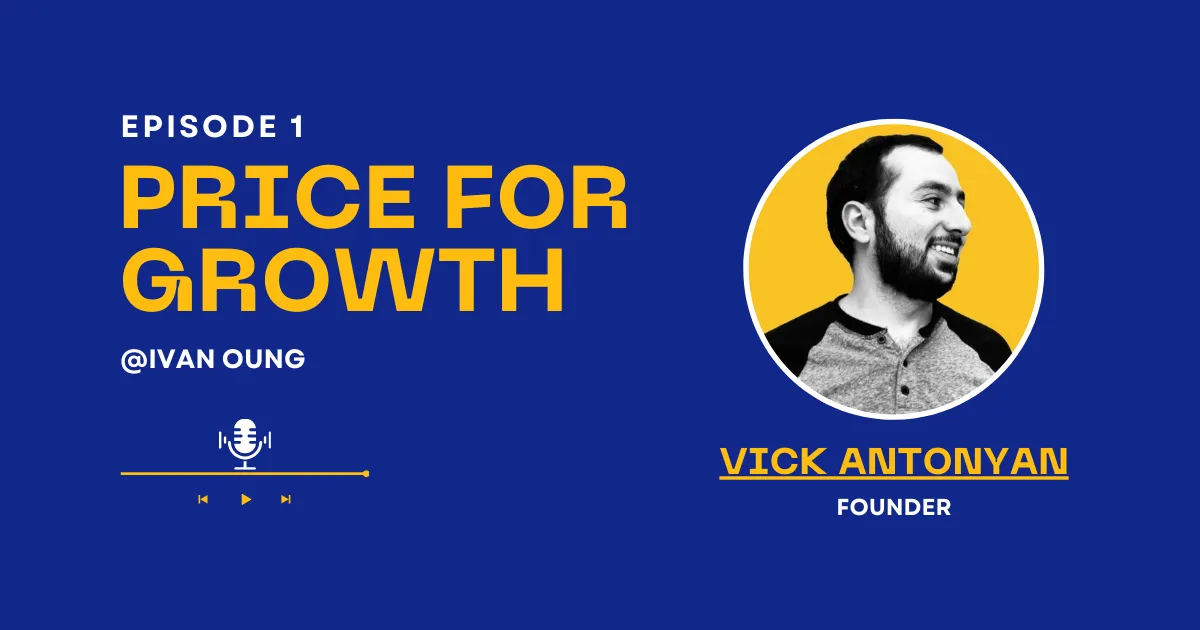 EPISODE 1

PRICE FOR GROWTH

@IVAN OUNG

VICK ANTONYAN

FOUNDER